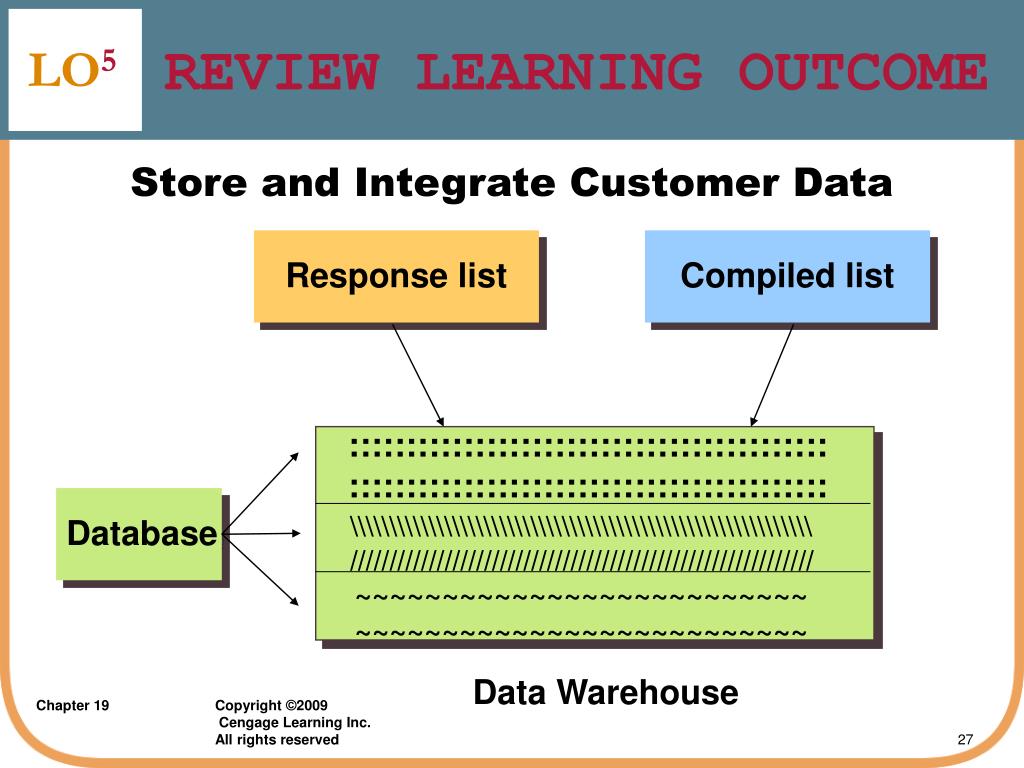 LO$^5$ REVIEW LEARNING OUTCOME

Store and Integrate Customer Data

Response list

Compiled list

Database

Data Warehouse

Chapter 19

Copyright ©2009
Cengage Learning Inc.
All rights reserved

27